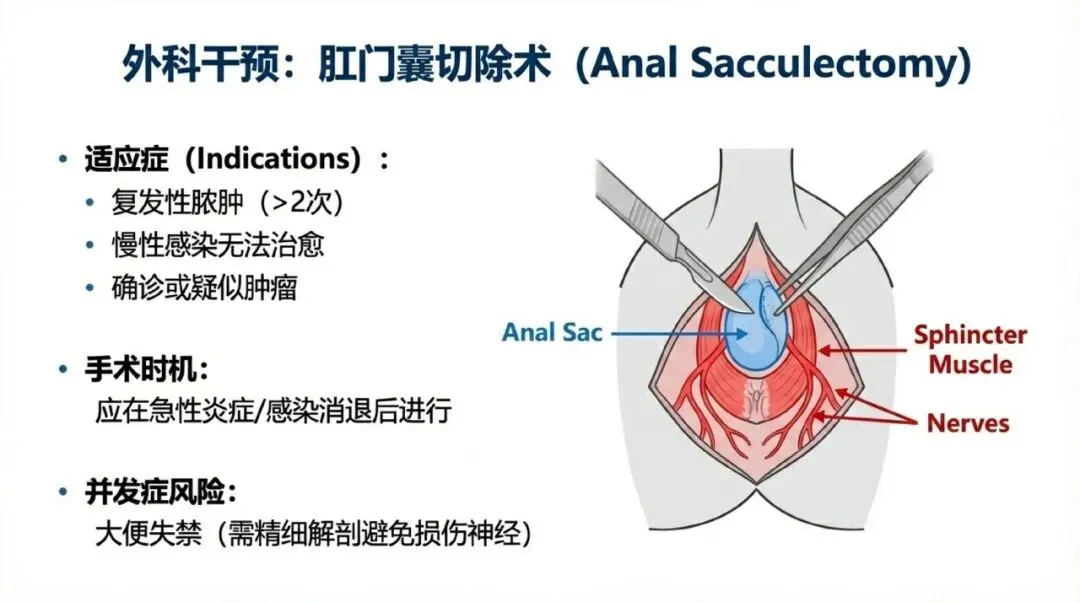 外科干预：肛门囊切除术（Anal Sacculectomy）

• 适应症（Indications）：
  • 复发性脓肿（>2次）
  • 慢性感染无法治愈
  • 确诊或疑似肿瘤

• 手术时机：
  应在急性炎症/感染消退后进行

• 并发症风险：
  大便失禁（需精细解剖避免损伤神经）

Anal Sac

Sphincter Muscle

Nerves